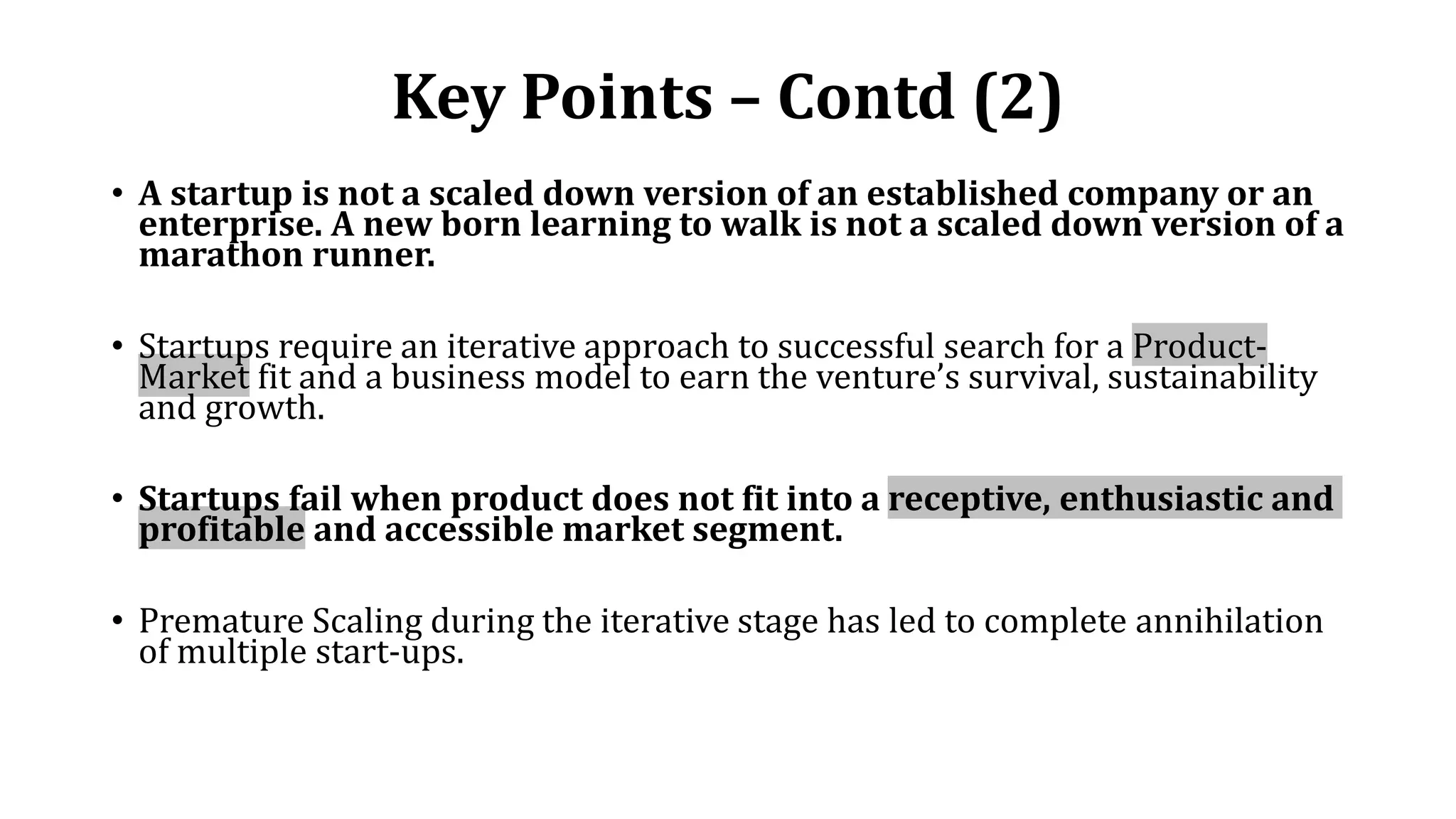 Key Points – Contd (2)

• A startup is not a scaled down version of an established company or an enterprise. A new born learning to walk is not a scaled down version of a marathon runner.

• Startups require an iterative approach to successful search for a Product-Market fit and a business model to earn the venture's survival, sustainability and growth.

• Startups fail when product does not fit into a receptive, enthusiastic and profitable and accessible market segment.

• Premature Scaling during the iterative stage has led to complete annihilation of multiple start-ups.